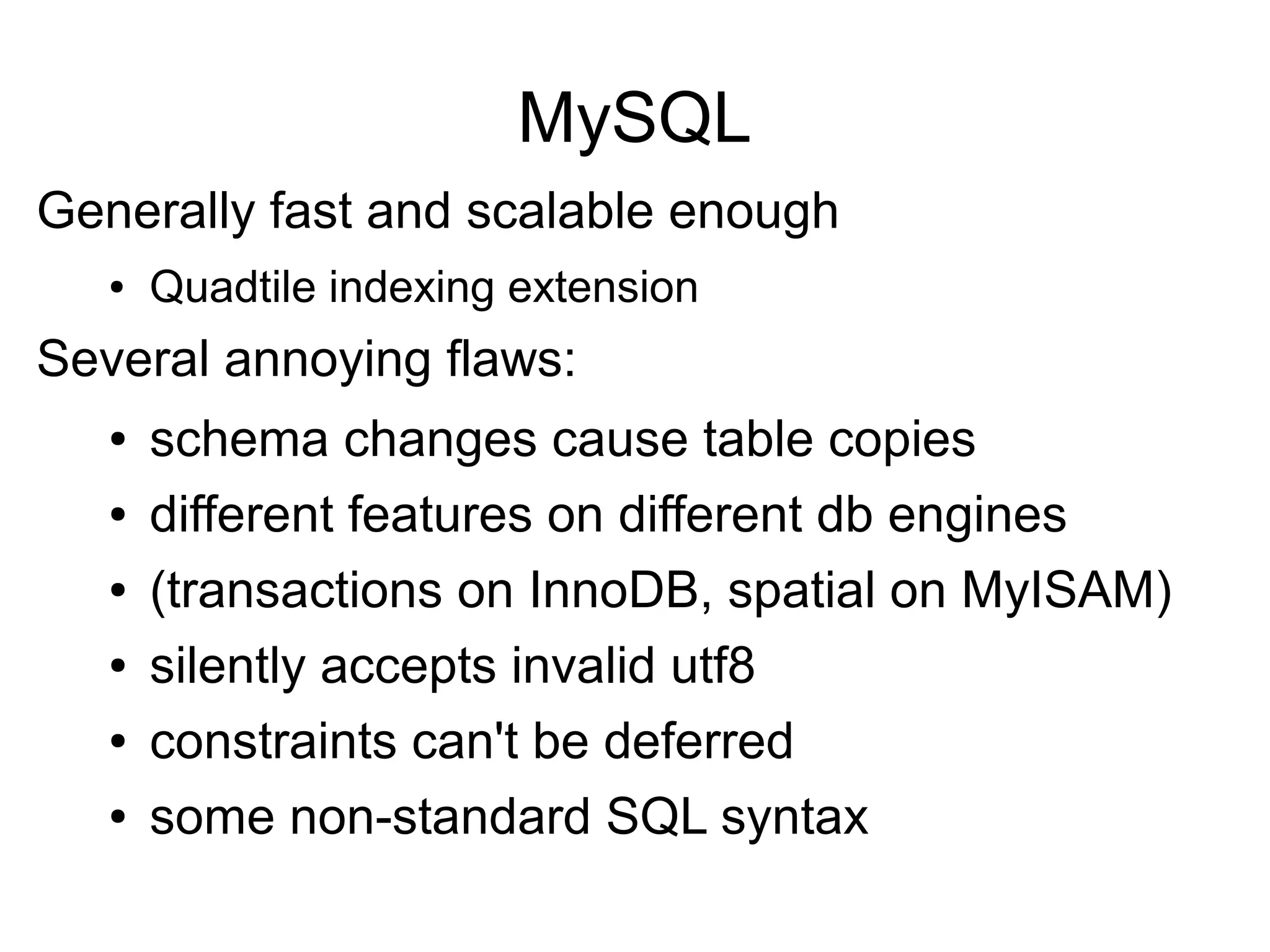 MySQL

Generally fast and scalable enough

• Quadtile indexing extension

Several annoying flaws:

• schema changes cause table copies
• different features on different db engines
• (transactions on InnoDB, spatial on MyISAM)
• silently accepts invalid utf8
• constraints can't be deferred
• some non-standard SQL syntax